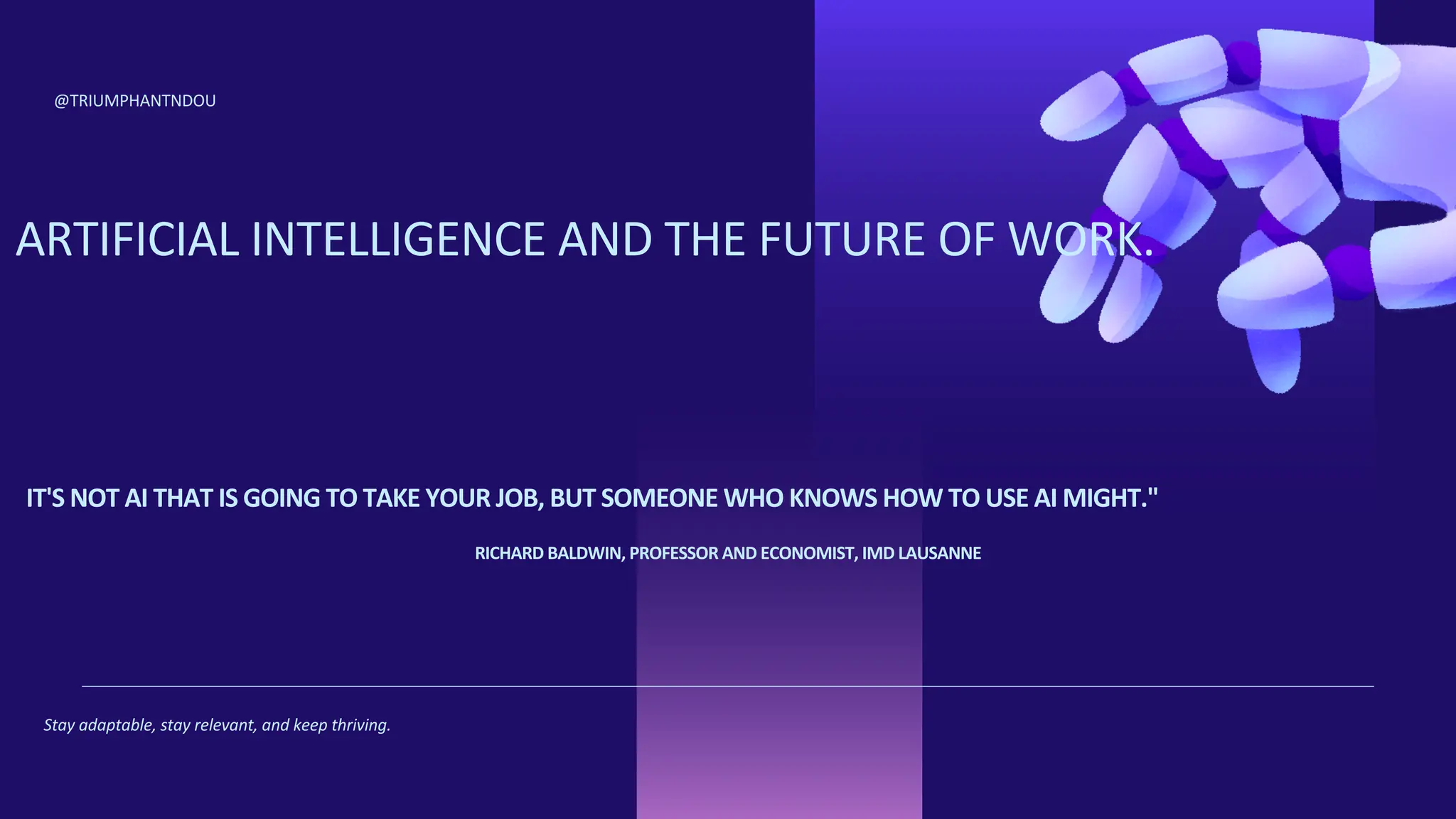 @TRIUMPHANTNDOU

ARTIFICIAL INTELLIGENCE AND THE FUTURE OF WORK.

IT'S NOT AI THAT IS GOING TO TAKE YOUR JOB, BUT SOMEONE WHO KNOWS HOW TO USE AI MIGHT."

RICHARD BALDWIN, PROFESSOR AND ECONOMIST, IMD LAUSANNE

Stay adaptable, stay relevant, and keep thriving.